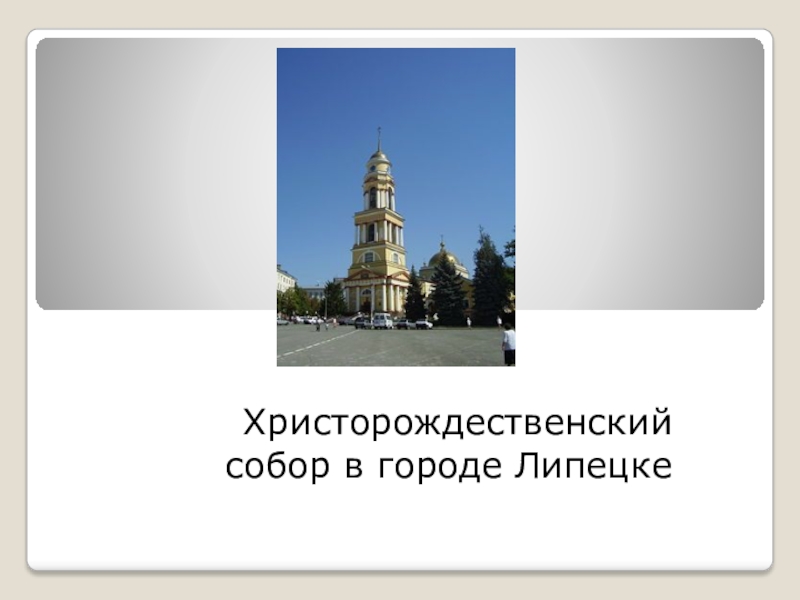 Христорождественский собор в городе Липецке